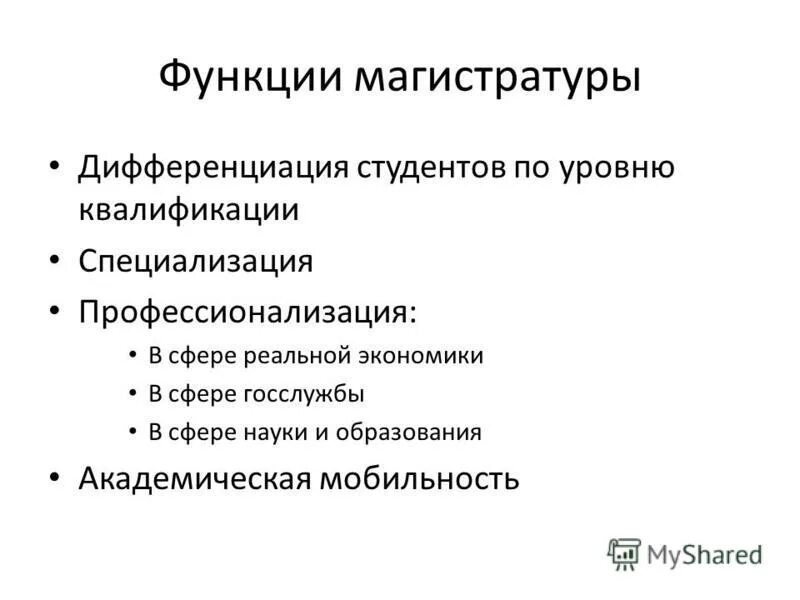 Функции магистратуры

• Дифференциация студентов по уровню квалификации
• Специализация
• Профессионализация:
  • В сфере реальной экономики
  • В сфере госслужбы
  • В сфере науки и образования
• Академическая мобильность

MyShared